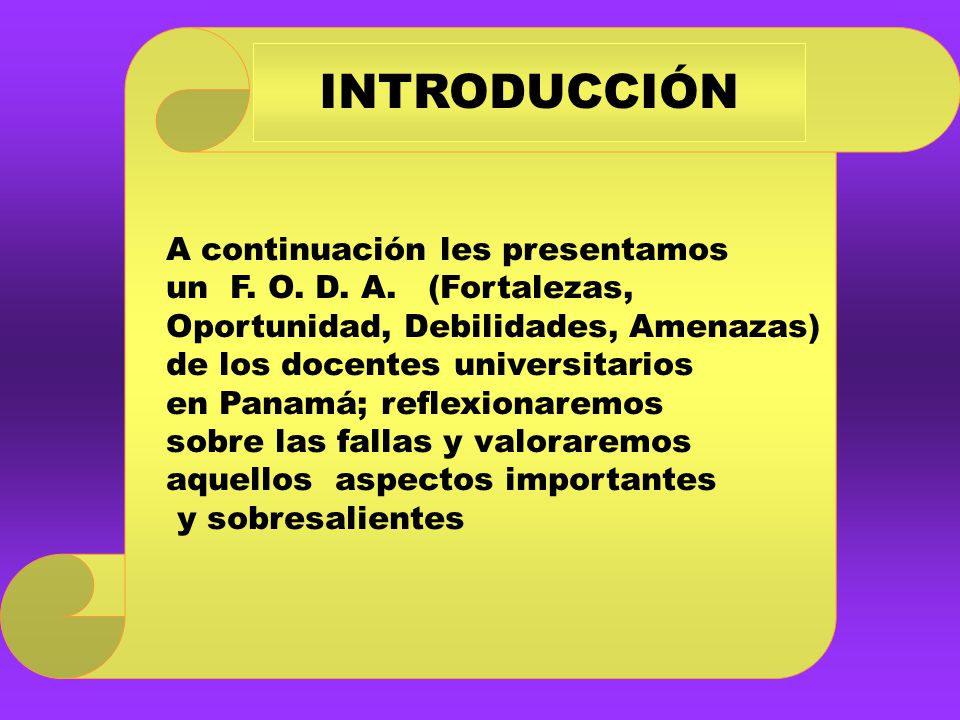 INTRODUCCIÓN

A continuación les presentamos un F. O. D. A. (Fortalezas, Oportunidad, Debilidades, Amenazas) de los docentes universitarios en Panamá; reflexionaremos sobre las fallas y valoraremos aquellos aspectos importantes y sobresalientes